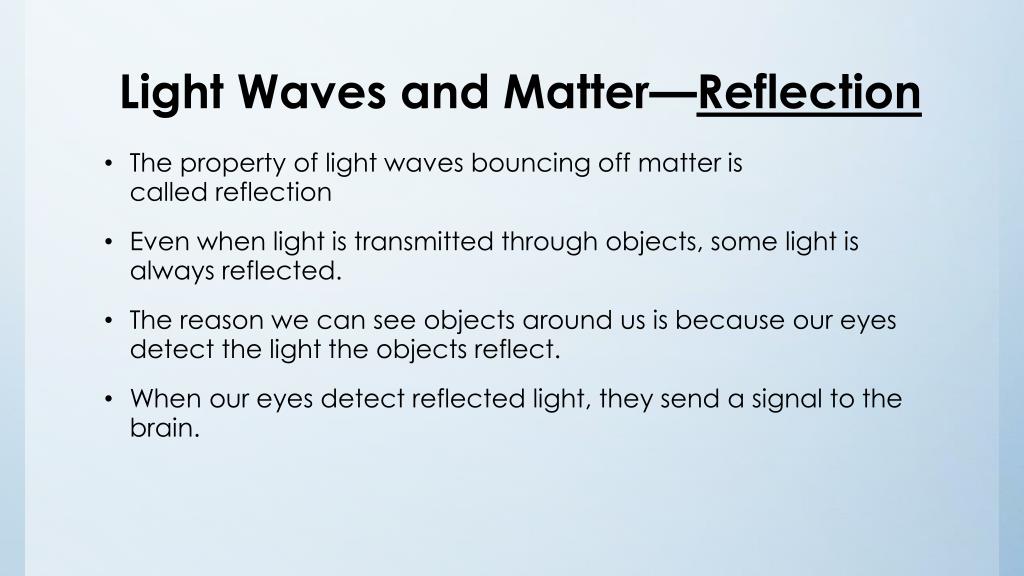 Light Waves and Matter—Reflection

• The property of light waves bouncing off matter is called reflection

• Even when light is transmitted through objects, some light is always reflected.

• The reason we can see objects around us is because our eyes detect the light the objects reflect.

• When our eyes detect reflected light, they send a signal to the brain.